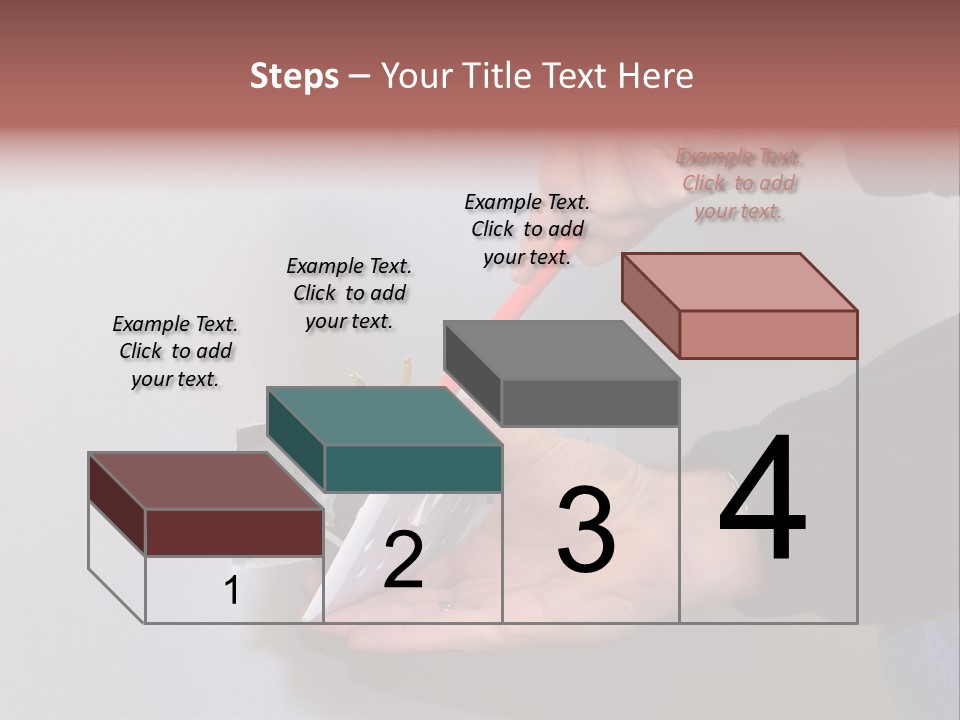 Steps – Your Title Text Here

Example Text. Click to add your text.

Example Text. Click to add your text.

Example Text. Click to add your text.

Example Text. Click to add your text.

1

2

3

4